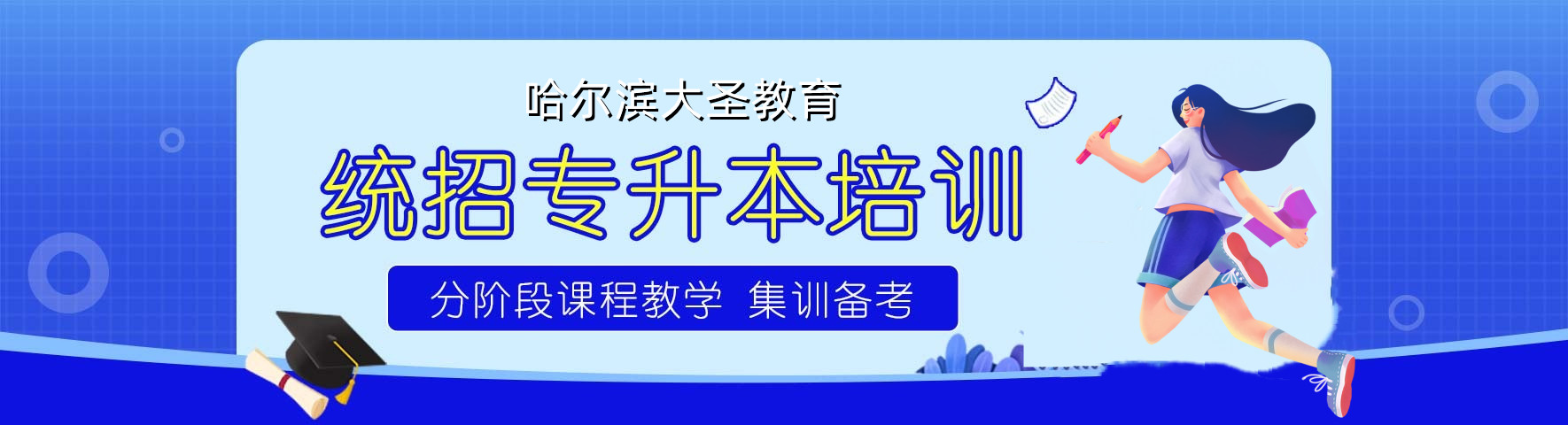 哈尔滨大圣教育

统招专升本培训

分阶段课程教学 集训备考